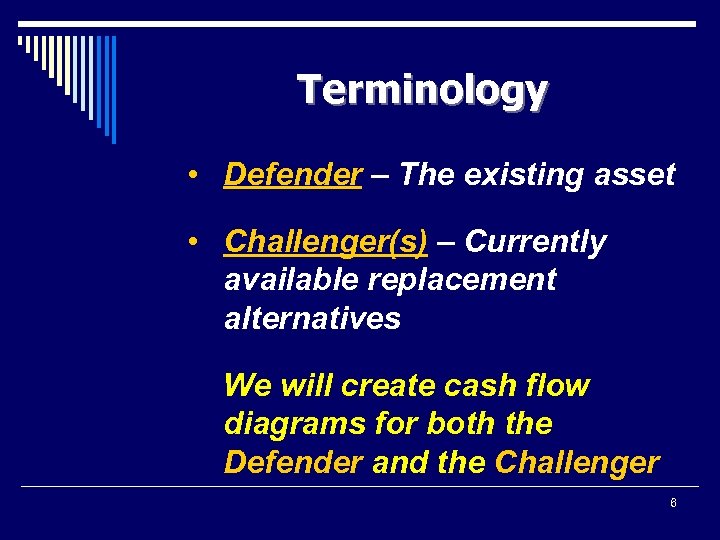 Terminology

• Defender – The existing asset

• Challenger(s) – Currently available replacement alternatives

We will create cash flow diagrams for both the Defender and the Challenger

6